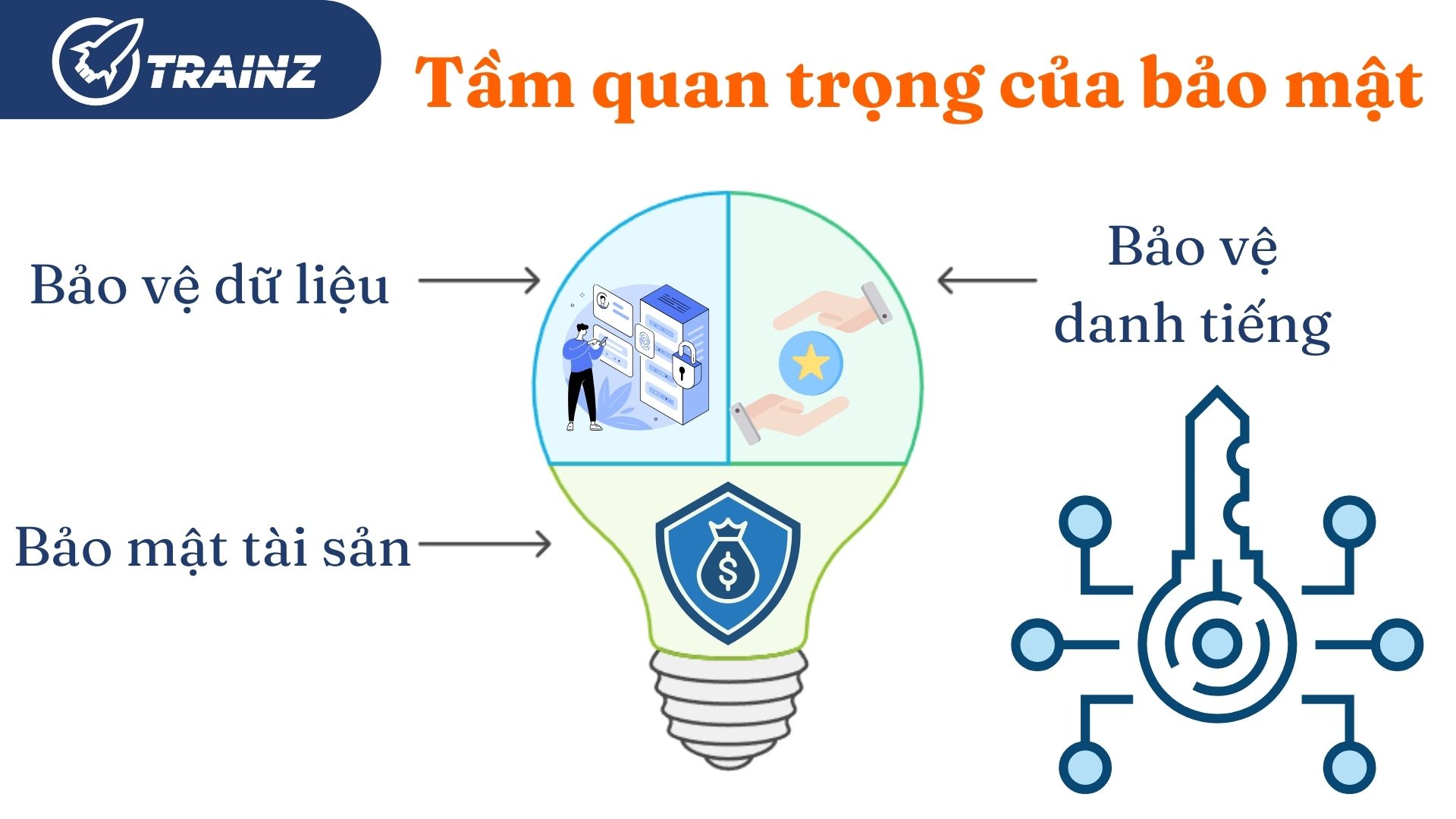 TRAINZ

Tầm quan trọng của bảo mật

Bảo vệ dữ liệu

Bảo vệ danh tiếng

Bảo mật tài sản

$